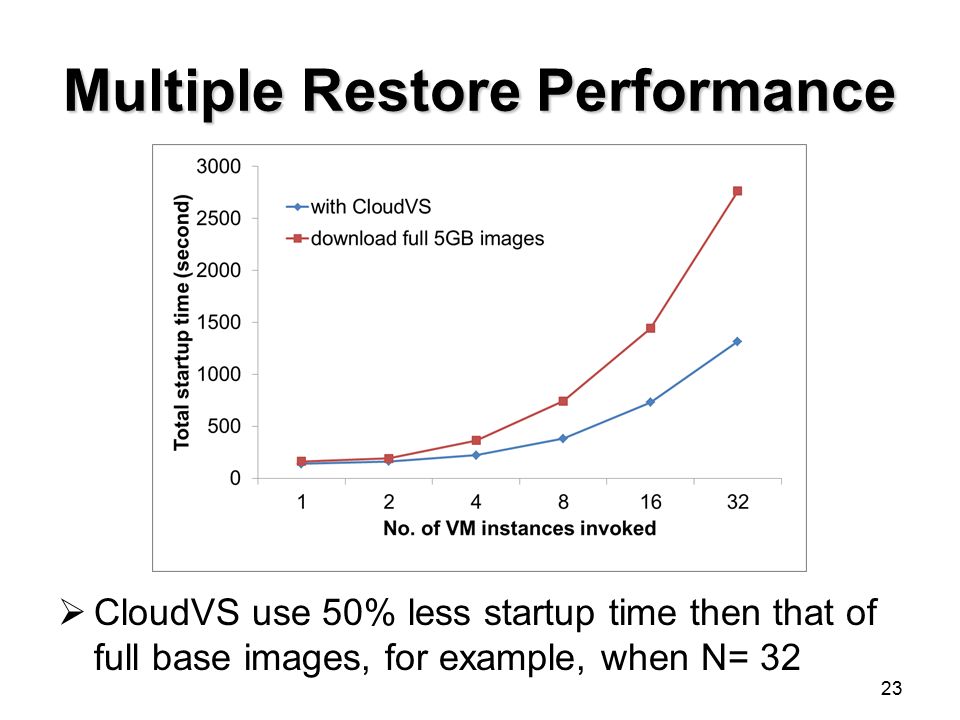 Multiple Restore Performance

3000
2500
2000
1500
1000
500
0

Total startup time (second)

with CloudVS
download full 5GB images

1 2 4 8 16 32

No. of VM instances invoked

➢ CloudVS use 50% less startup time then that of full base images, for example, when N= 32

23